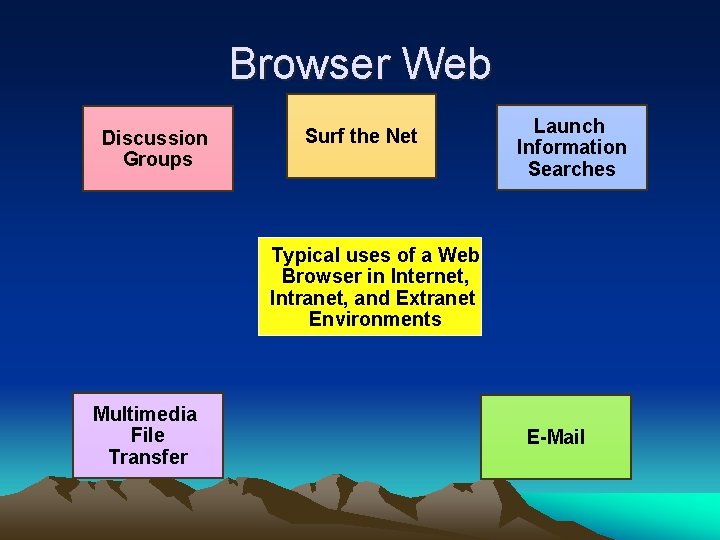 Browser Web

Discussion Groups

Surf the Net

Launch Information Searches

Typical uses of a Web Browser in Internet, Intranet, and Extranet Environments

Multimedia File Transfer

E-Mail